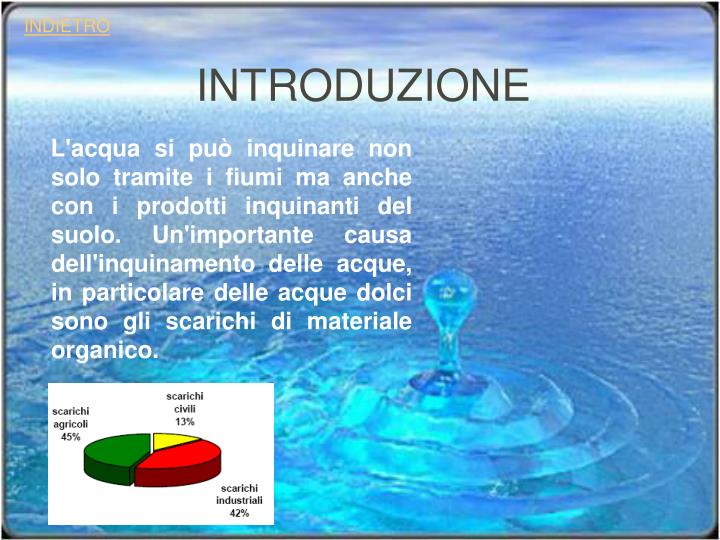 INDIETRO

INTRODUZIONE

L'acqua si può inquinare non solo tramite i fiumi ma anche con i prodotti inquinanti del suolo. Un'importante causa dell'inquinamento delle acque, in particolare delle acque dolci sono gli scarichi di materiale organico.

scarichi agricoli 45%

scarichi civili 13%

scarichi industriali 42%